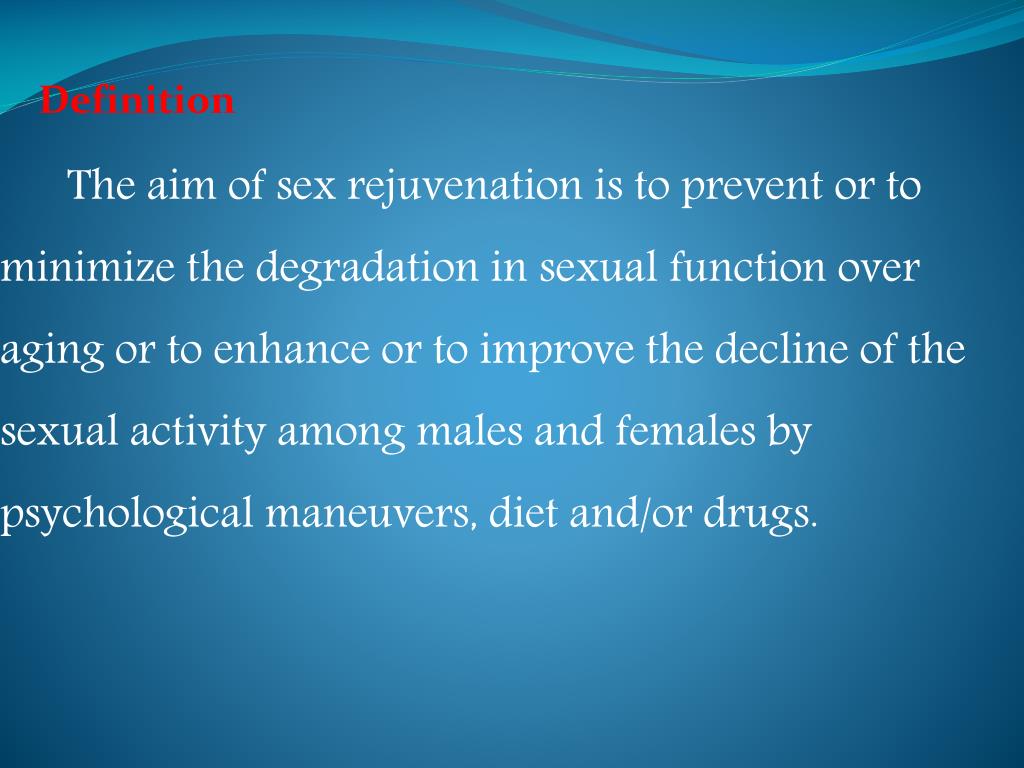 Definition

The aim of sex rejuvenation is to prevent or to minimize the degradation in sexual function over aging or to enhance or to improve the decline of the sexual activity among males and females by psychological maneuvers, diet and/or drugs.